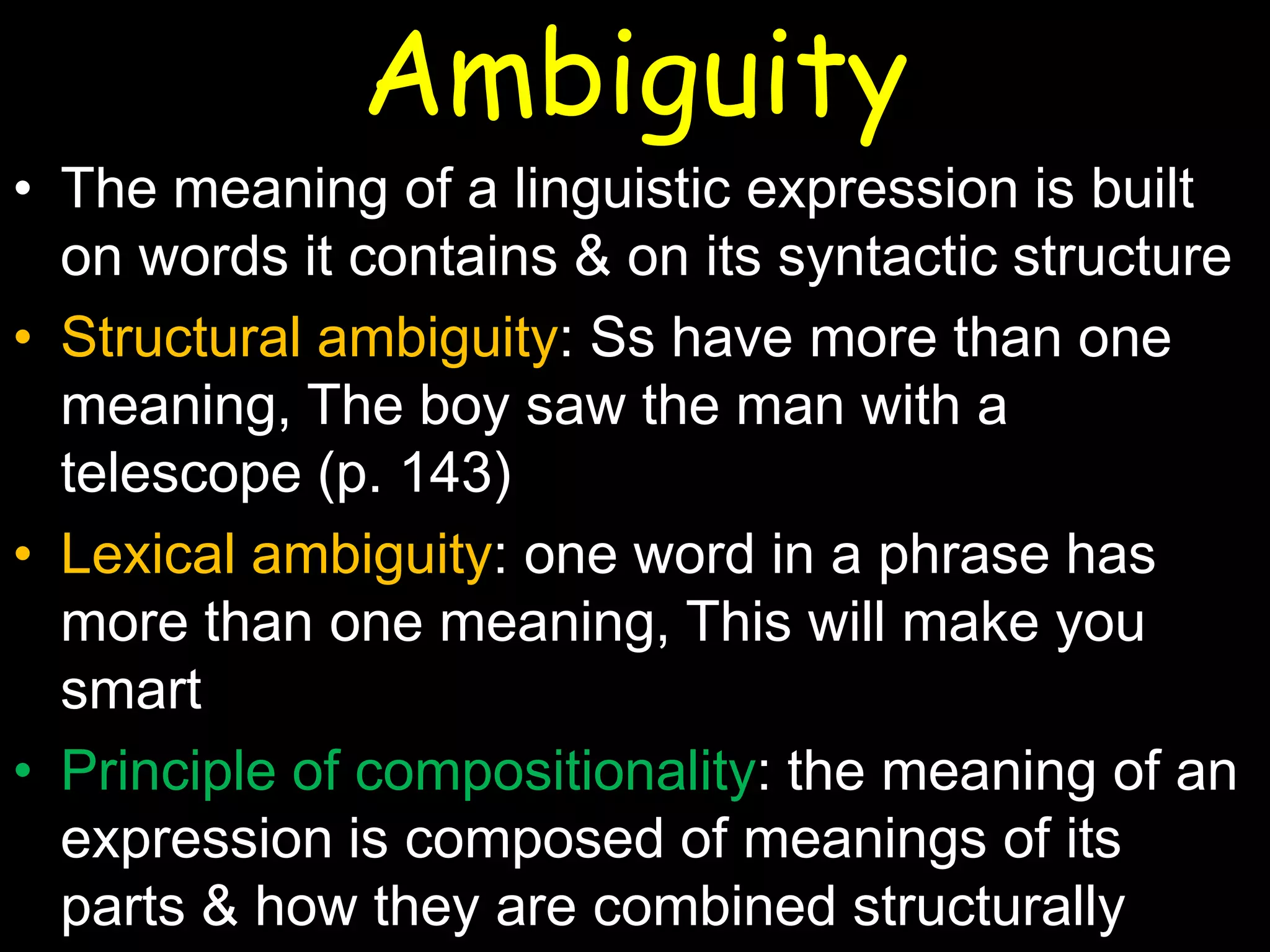 Ambiguity

• The meaning of a linguistic expression is built on words it contains & on its syntactic structure

• Structural ambiguity: Ss have more than one meaning, The boy saw the man with a telescope (p. 143)

• Lexical ambiguity: one word in a phrase has more than one meaning, This will make you smart

• Principle of compositionality: the meaning of an expression is composed of meanings of its parts & how they are combined structurally